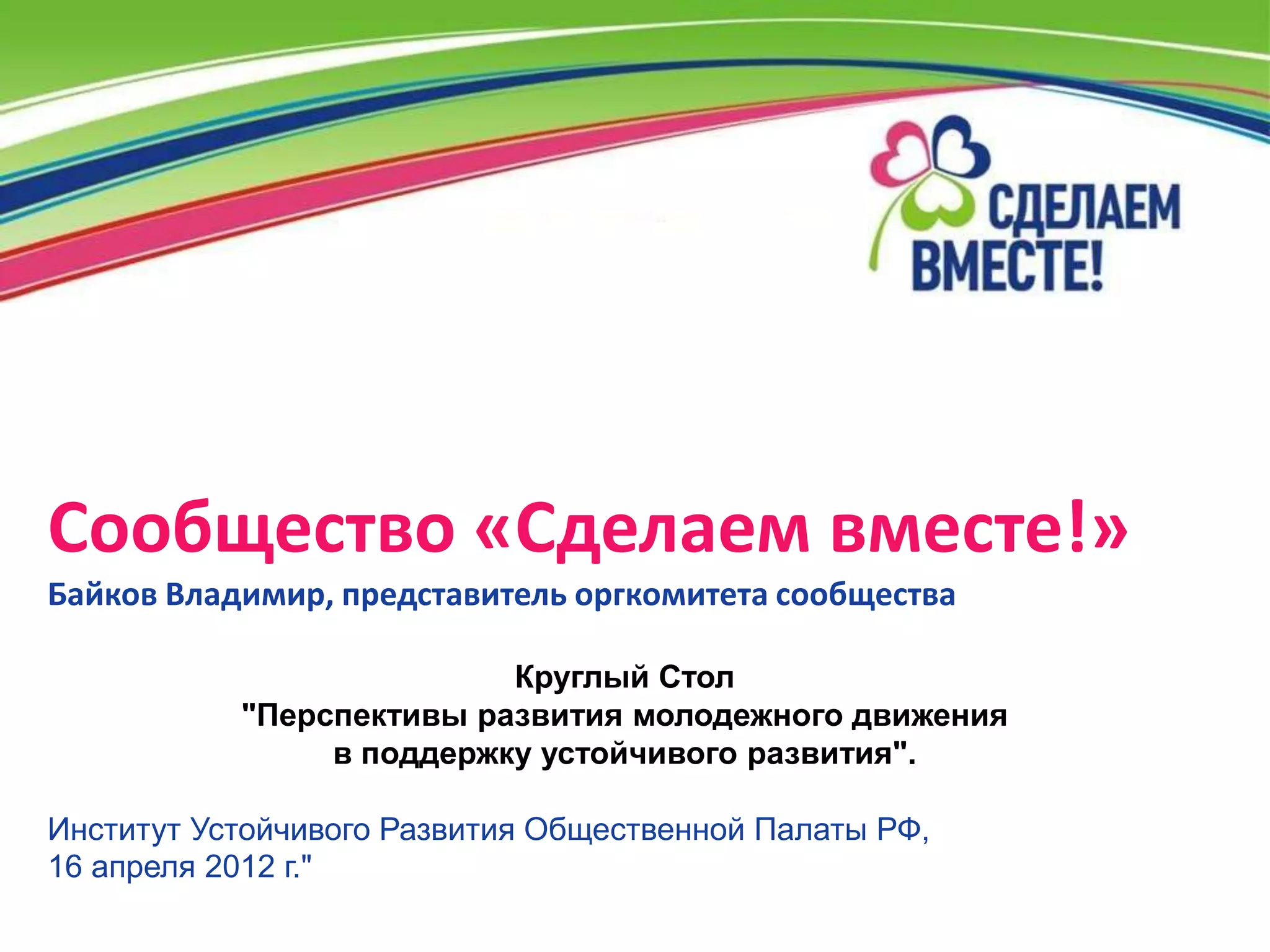 СДЕЛАЕМ ВМЕСТЕ!

Сообщество «Сделаем вместе!»

Байков Владимир, представитель оргкомитета сообщества

Круглый Стол
"Перспективы развития молодежного движения в поддержку устойчивого развития".

Институт Устойчивого Развития Общественной Палаты РФ,
16 апреля 2012 г."